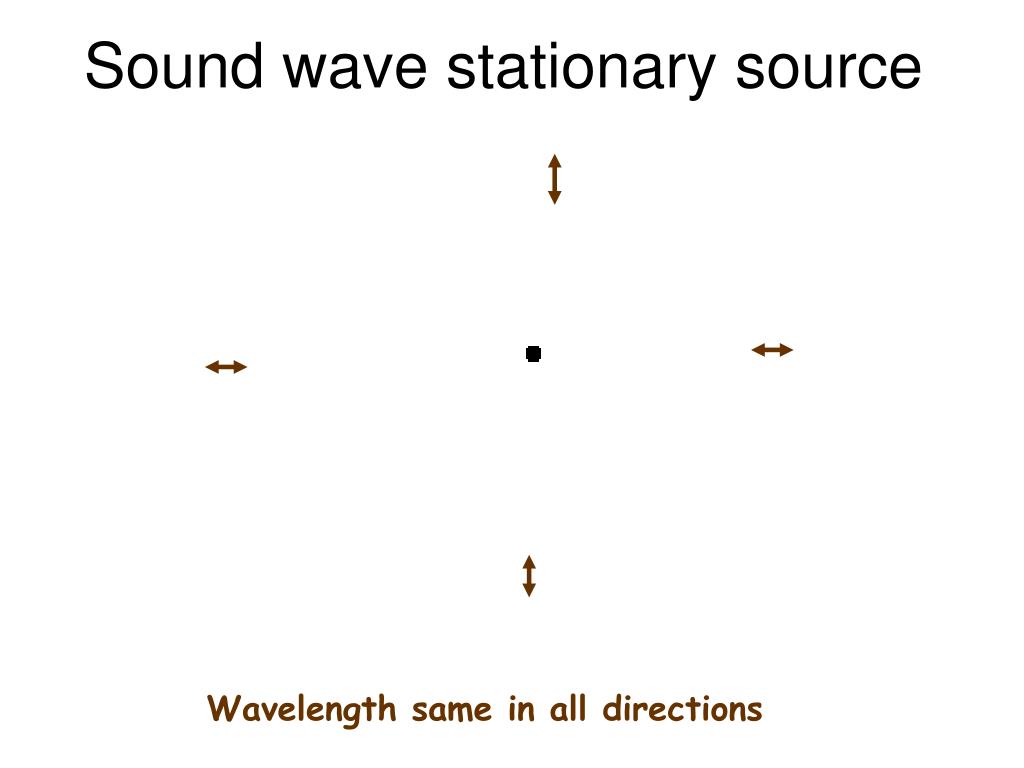 Sound wave stationary source

Wavelength same in all directions